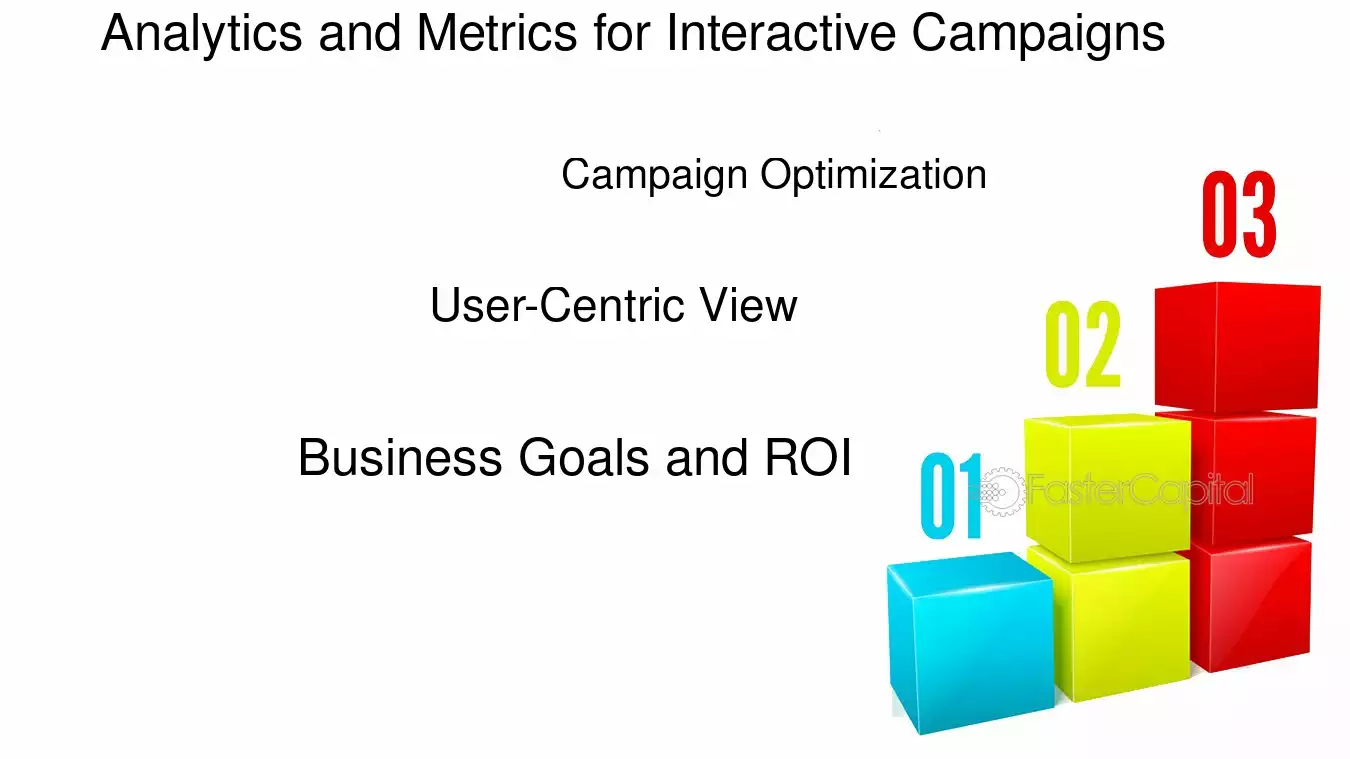 Analytics and Metrics for Interactive Campaigns

Campaign Optimization

03

User-Centric View

02

Business Goals and ROI

01

FasterCapital